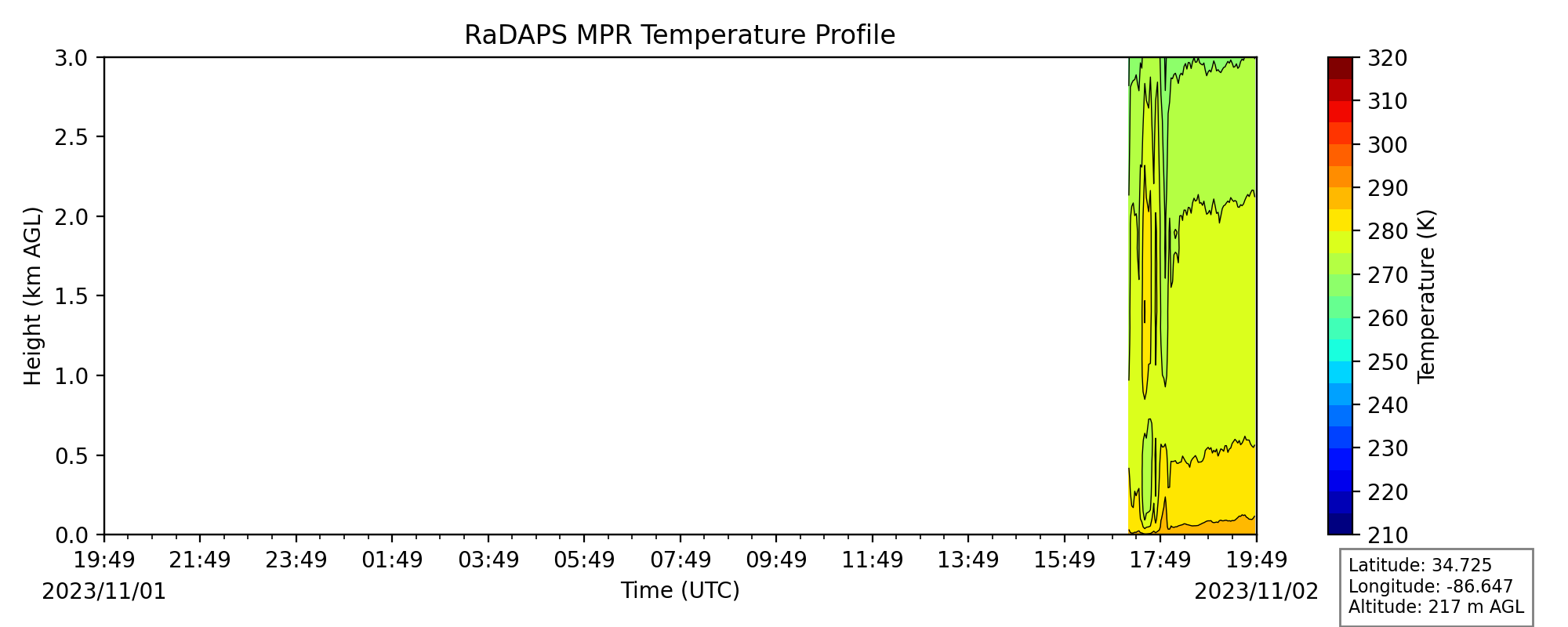 RaDAPS MPR Temperature Profile

Height (km AGL)

3.0
2.5
2.0
1.5
1.0
0.5
0.0

19:49 21:49 23:49 01:49 03:49 05:49 07:49 09:49 11:49 13:49 15:49 17:49 19:49

2023/11/01

Time (UTC)

2023/11/02

320
310
300
290
280
270
260
250
240
230
220
210

Temperature (K)

Latitude: 34.725
Longitude: -86.647
Altitude: 217 m AGL